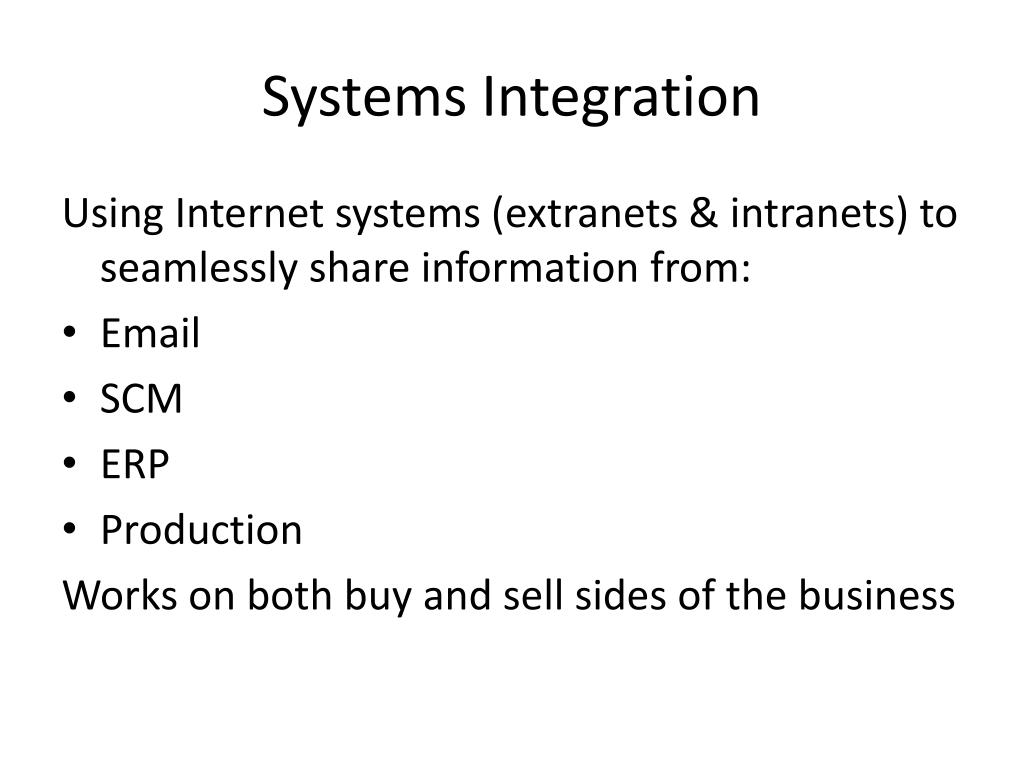 Systems Integration

Using Internet systems (extranets & intranets) to seamlessly share information from:

• Email
• SCM
• ERP
• Production

Works on both buy and sell sides of the business